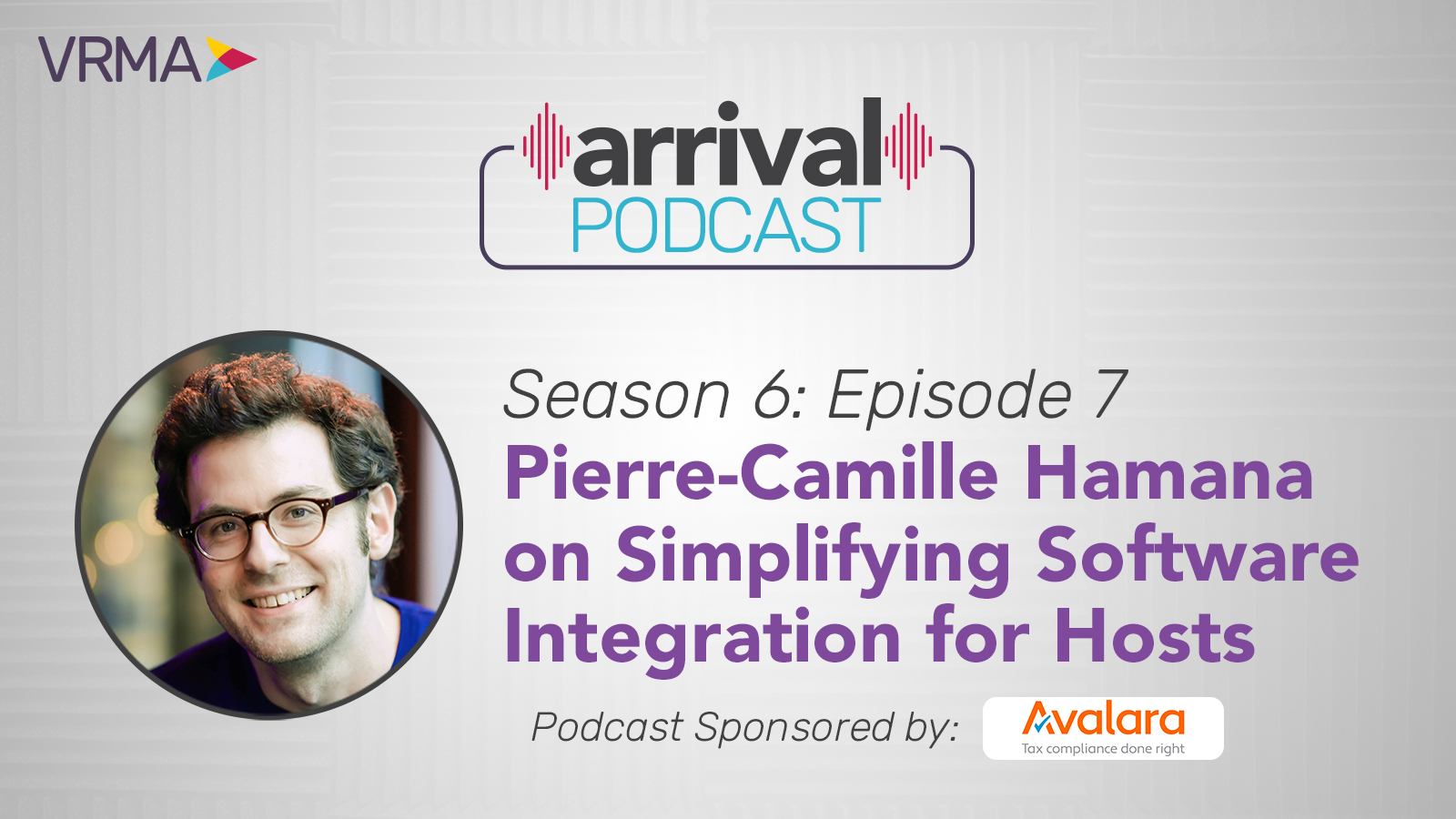 VRMA

arrival
PODCAST

Season 6: Episode 7
Pierre-Camille Hamana on Simplifying Software Integration for Hosts

Podcast Sponsored by:
Avalara
Tax compliance done right